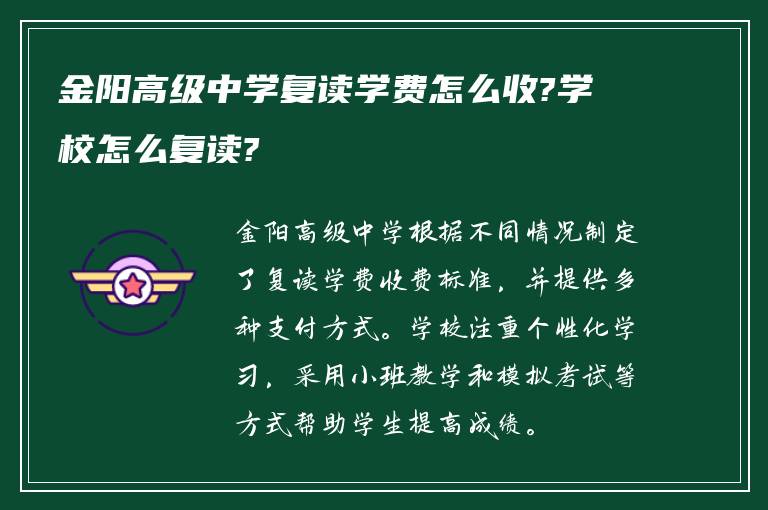 金阳高级中学复读学费怎么收?学校怎么复读?

金阳高级中学根据不同情况制定了复读学费收费标准，并提供多种支付方式。学校注重个性化学习，采用小班教学和模拟考试等方式帮助学生提高成绩。